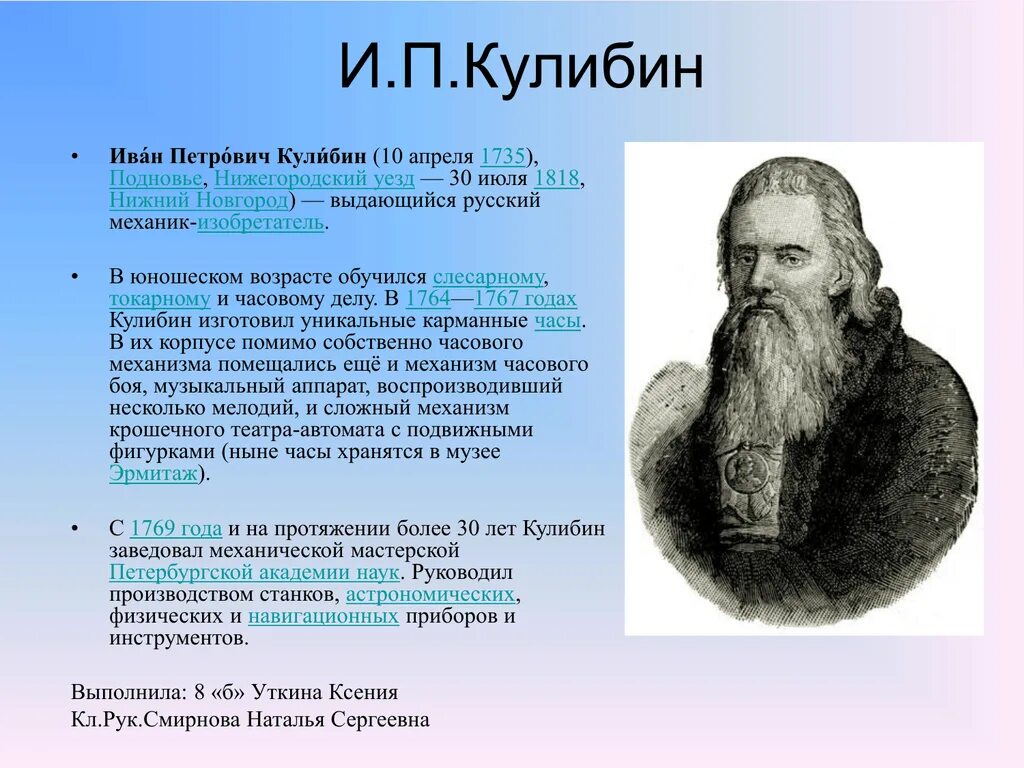 И.П.Кулибин

• Ива́н Петро́вич Кули́бин (10 апреля 1735), Подновье, Нижегородский уезд — 30 июля 1818, Нижний Новгород) — выдающийся русский механик-изобретатель.

• В юношеском возрасте обучился слесарному, токарному и часовому делу. В 1764—1767 годах Кулибин изготовил уникальные карманные часы. В их корпусе помимо собственно часового механизма помещались ещё и механизм часового боя, музыкальный аппарат, воспроизводивший несколько мелодий, и сложный механизм крошечного театра-автомата с подвижными фигурками (ныне часы хранятся в музее Эрмитаж).

• С 1769 года и на протяжении более 30 лет Кулибин заведовал механической мастерской Петербургской академии наук. Руководил производством станков, астрономических, физических и навигационных приборов и инструментов.

Выполнила: 8 «б» Уткина Ксения
Кл.Рук.Смирнова Наталья Сергеевна